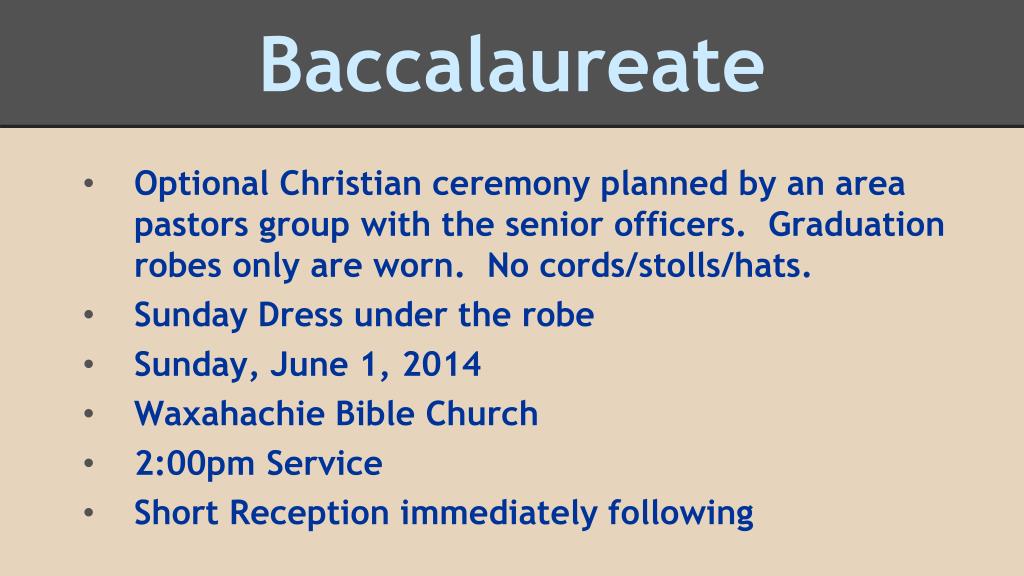 Baccalaureate

• Optional Christian ceremony planned by an area pastors group with the senior officers. Graduation robes only are worn. No cords/stolls/hats.
• Sunday Dress under the robe
• Sunday, June 1, 2014
• Waxahachie Bible Church
• 2:00pm Service
• Short Reception immediately following